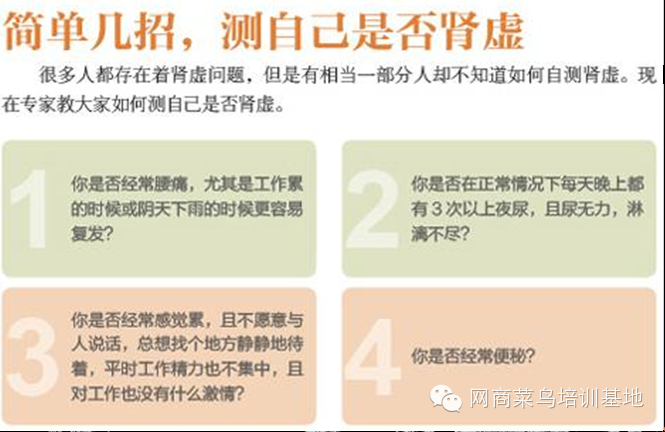 简单几招，测自己是否肾虚

很多人都存在着肾虚问题，但是有相当一部分人却不知道如何自测肾虚。现在专家教大家如何测自己是否肾虚。

1
你是否经常腰痛，尤其是工作累的时候或阴天下雨的时候更容易复发？

2
你是否在正常情况下每天晚上都有3次以上夜尿，且尿无力，淋漓不尽？

3
你是否经常感觉累，且不愿意与人说话，总想找个地方静静地待着，平时工作精力也不集中，且对工作也没有什么激情？

4
你是否经常便秘？

网商菜鸟培训基地